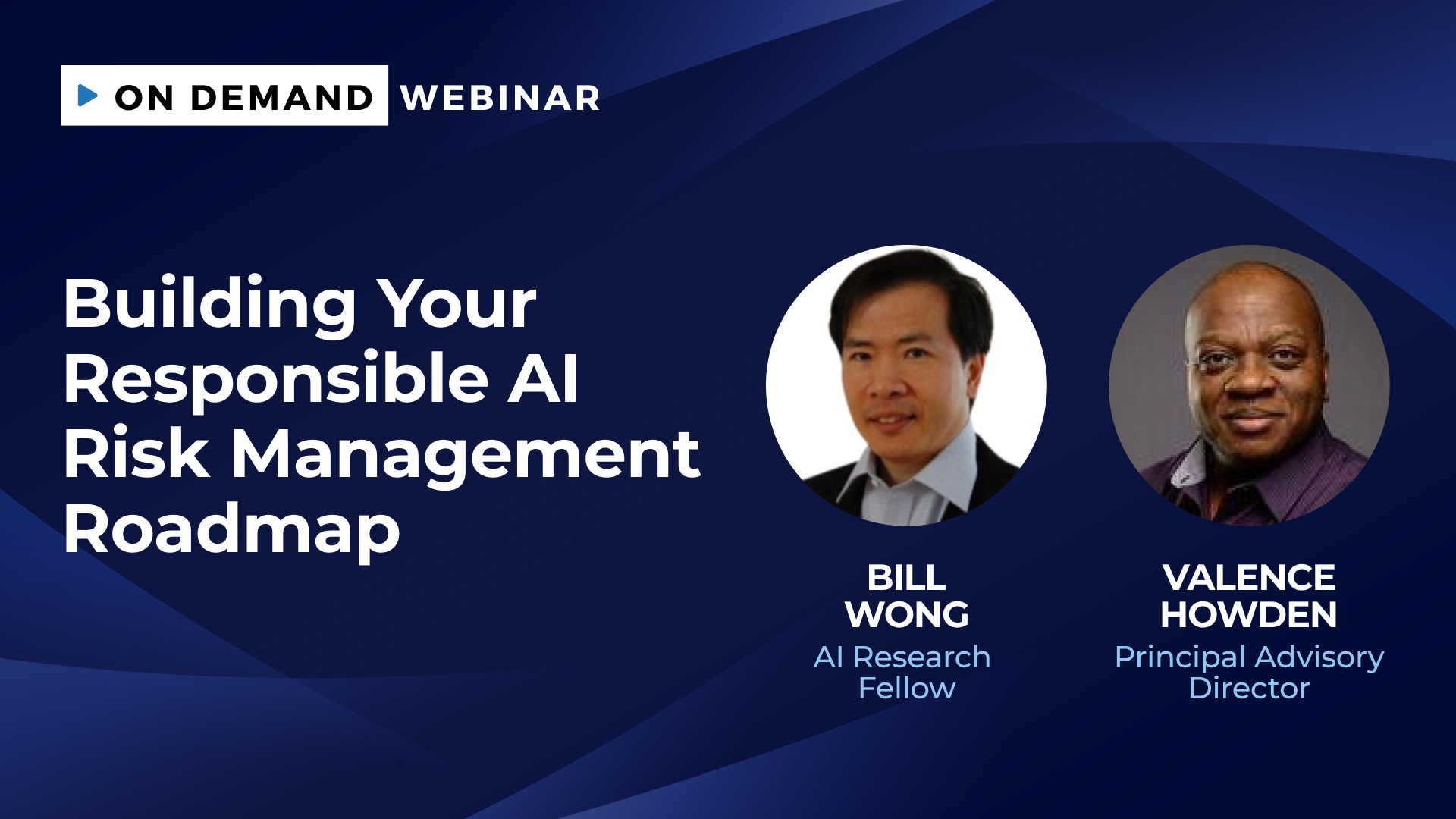 ON DEMAND WEBINAR

Building Your Responsible AI Risk Management Roadmap

BILL WONG
AI Research Fellow

VALENCE HOWDEN
Principal Advisory Director